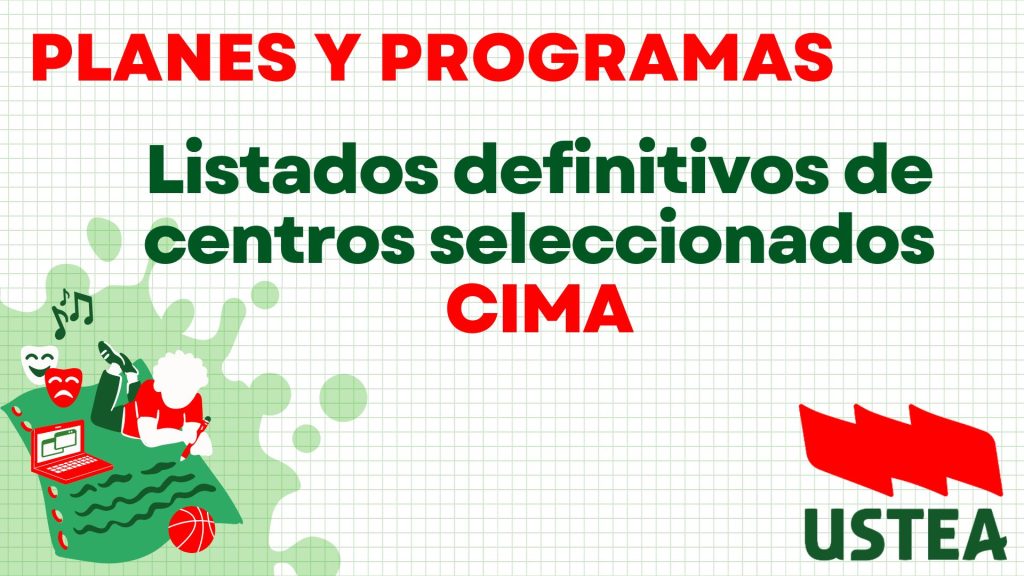 PLANES Y PROGRAMAS

Listados definitivos de centros seleccionados CIMA

USTEA